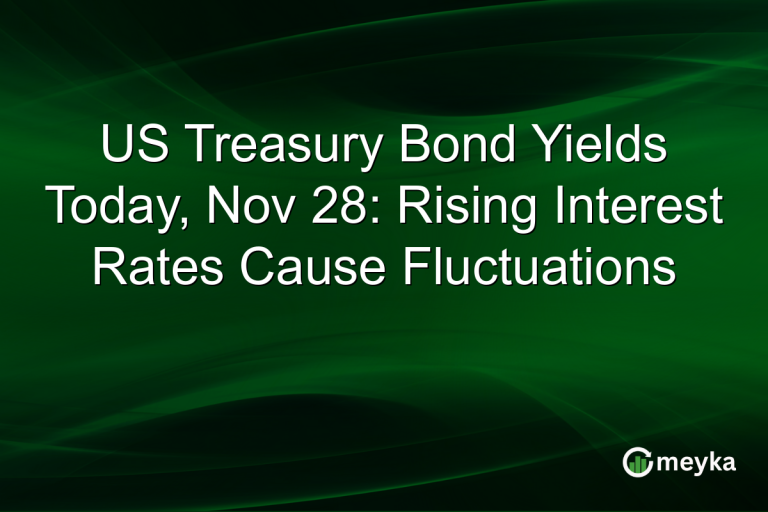 US Treasury Bond Yields Today, Nov 28: Rising Interest Rates Cause Fluctuations

meyka